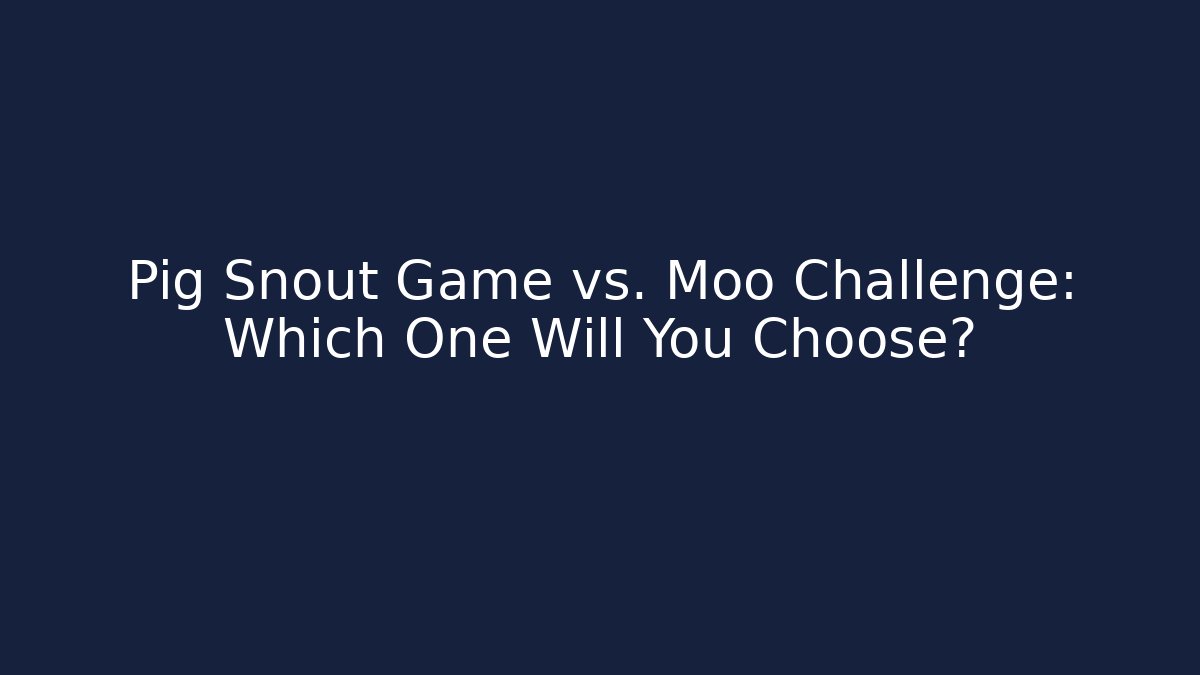 Pig Snout Game vs. Moo Challenge: Which One Will You Choose?